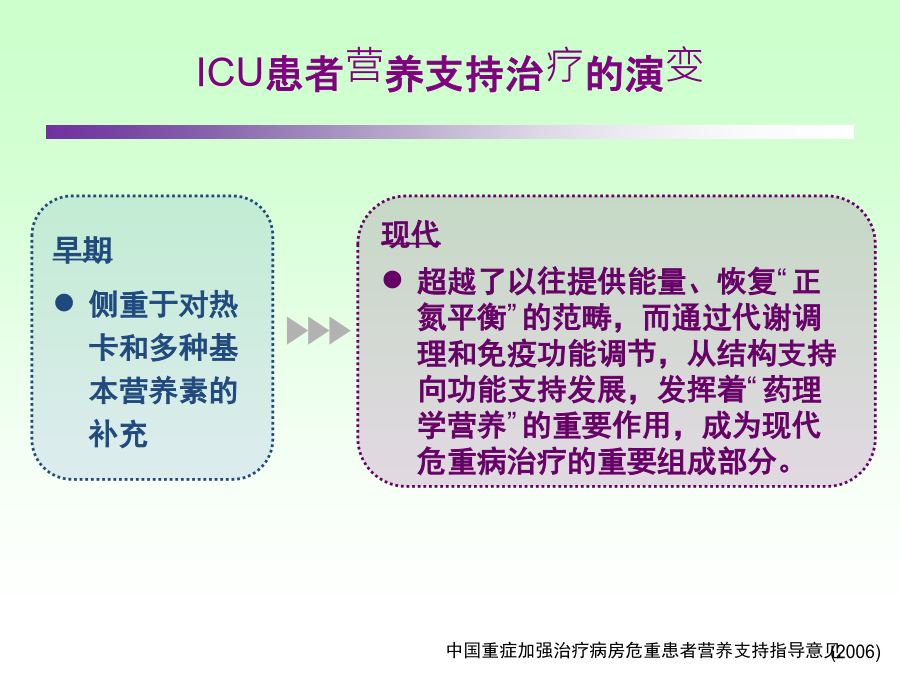 ICU患者营养支持治疗的演变

早期

● 侧重于对热卡和多种基本营养素的补充

现代

● 超越了以往提供能量、恢复“正氮平衡”的范畴，而通过代谢调理和免疫功能调节，从结构支持向功能支持发展，发挥着“药理学营养”的重要作用，成为现代危重病治疗的重要组成部分。

中国重症加强治疗病房危重患者营养支持指导意见(2006)